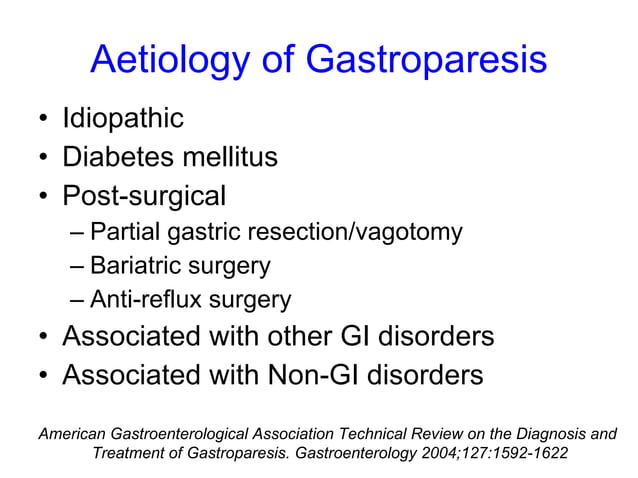 Aetiology of Gastroparesis

• Idiopathic
• Diabetes mellitus
• Post-surgical
– Partial gastric resection/vagotomy
– Bariatric surgery
– Anti-reflux surgery
• Associated with other GI disorders
• Associated with Non-GI disorders

American Gastroenterological Association Technical Review on the Diagnosis and Treatment of Gastroparesis. Gastroenterology 2004;127:1592-1622